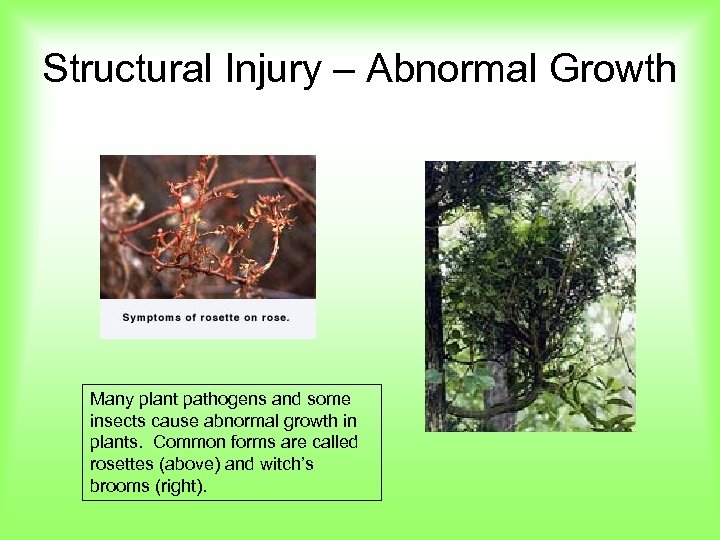 Structural Injury – Abnormal Growth

Symptoms of rosette on rose.

Many plant pathogens and some insects cause abnormal growth in plants.  Common forms are called rosettes (above) and witch's brooms (right).